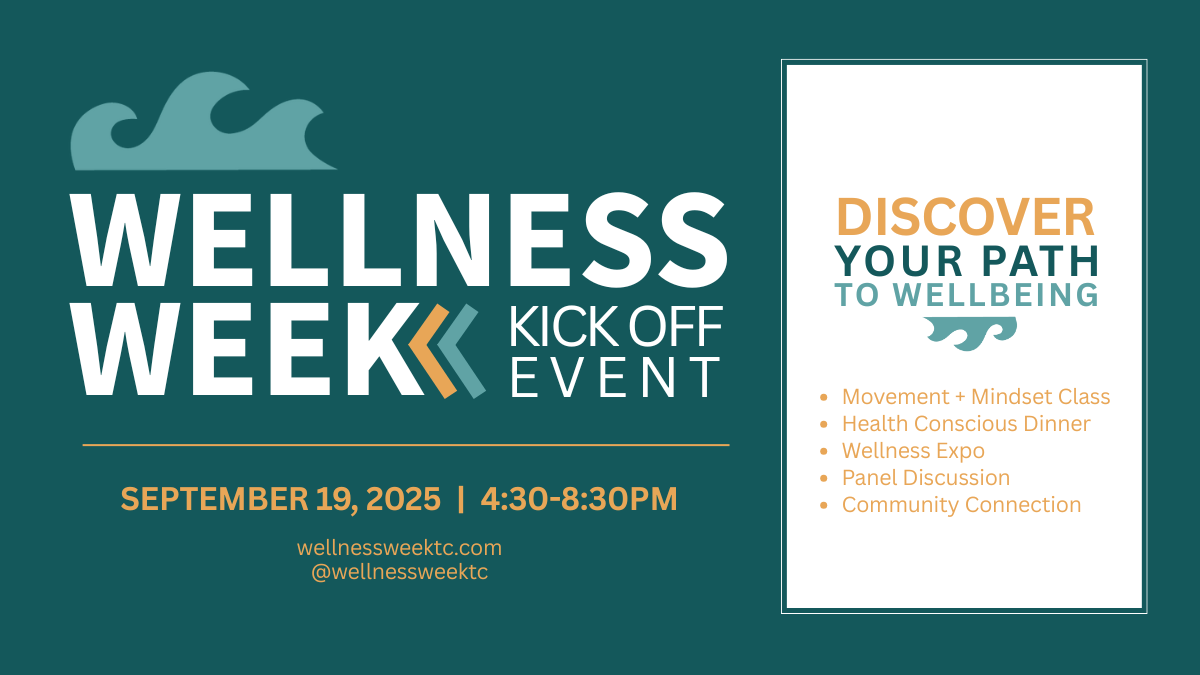 WELLNESS WEEK KICK OFF EVENT

SEPTEMBER 19, 2025 | 4:30-8:30PM

wellnessweektc.com
@wellnessweektc

DISCOVER YOUR PATH TO WELLBEING

- Movement + Mindset Class
- Health Conscious Dinner
- Wellness Expo
- Panel Discussion
- Community Connection